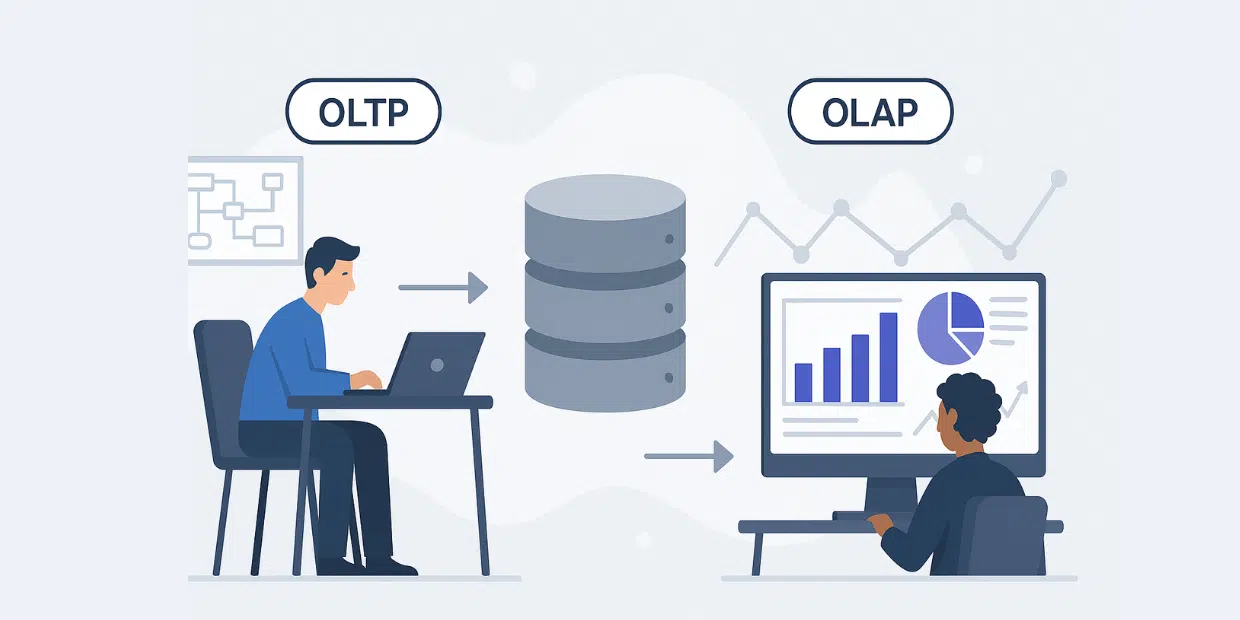 OLTP

OLAP